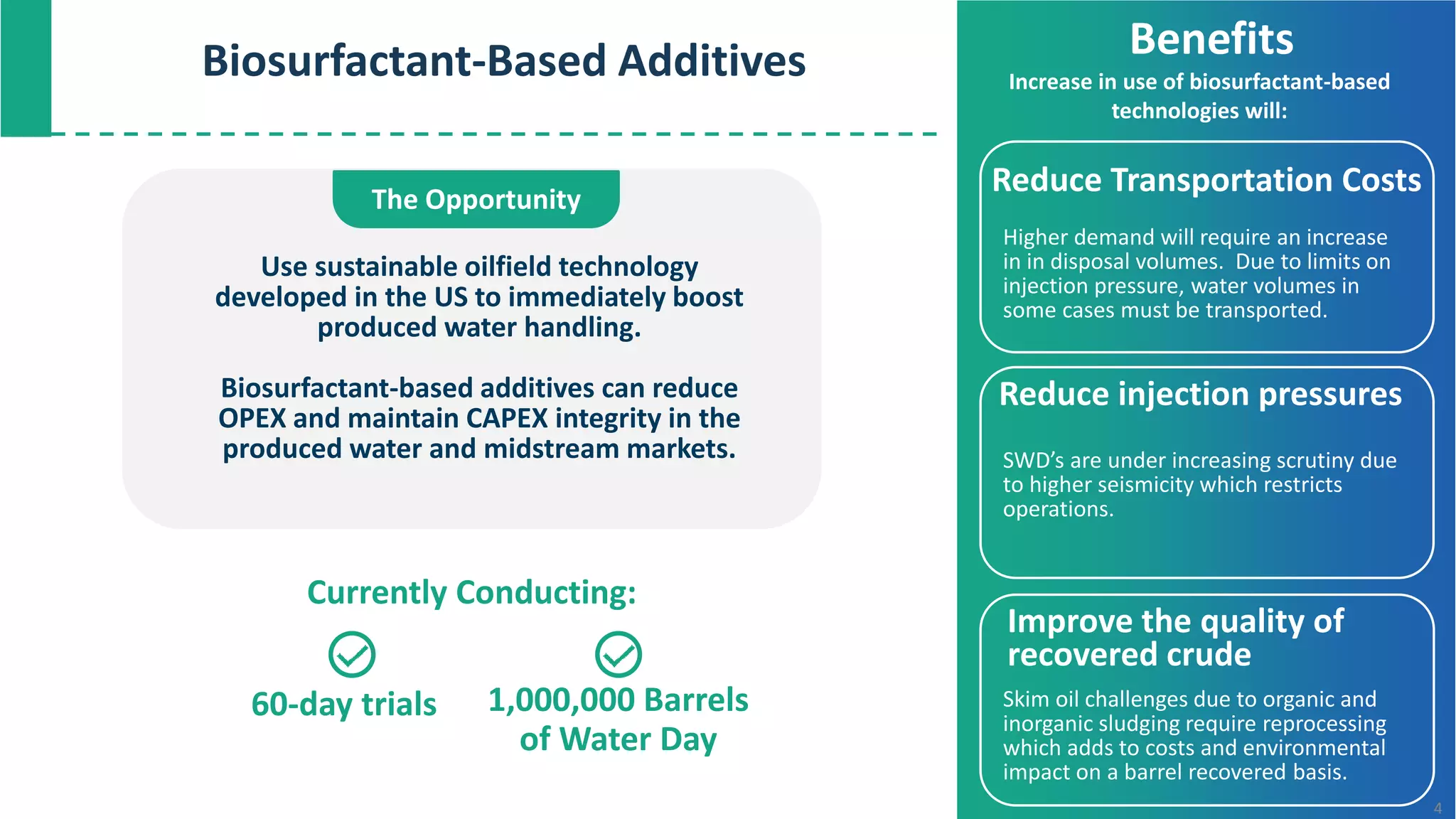 Biosurfactant-Based Additives

The Opportunity

Use sustainable oilfield technology developed in the US to immediately boost produced water handling.

Biosurfactant-based additives can reduce OPEX and maintain CAPEX integrity in the produced water and midstream markets.

Currently Conducting:

60-day trials

1,000,000 Barrels of Water Day

Benefits

Increase in use of biosurfactant-based technologies will:

Reduce Transportation Costs

Higher demand will require an increase in in disposal volumes. Due to limits on injection pressure, water volumes in some cases must be transported.

Reduce injection pressures

SWD's are under increasing scrutiny due to higher seismicity which restricts operations.

Improve the quality of recovered crude

Skim oil challenges due to organic and inorganic sludging require reprocessing which adds to costs and environmental impact on a barrel recovered basis.

4